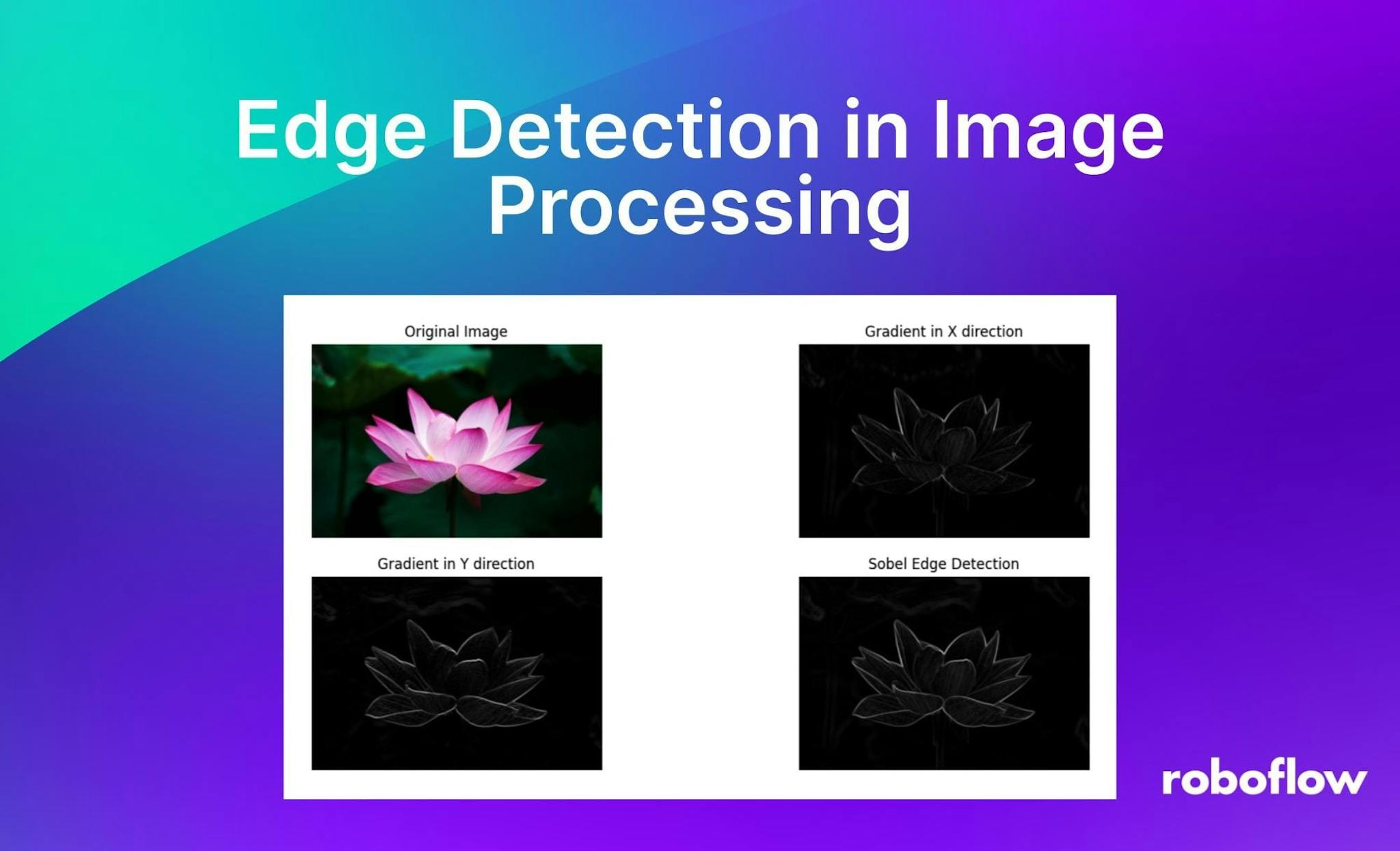 Edge Detection in Image Processing

Original Image

Gradient in X direction

Gradient in Y direction

Sobel Edge Detection

roboflow